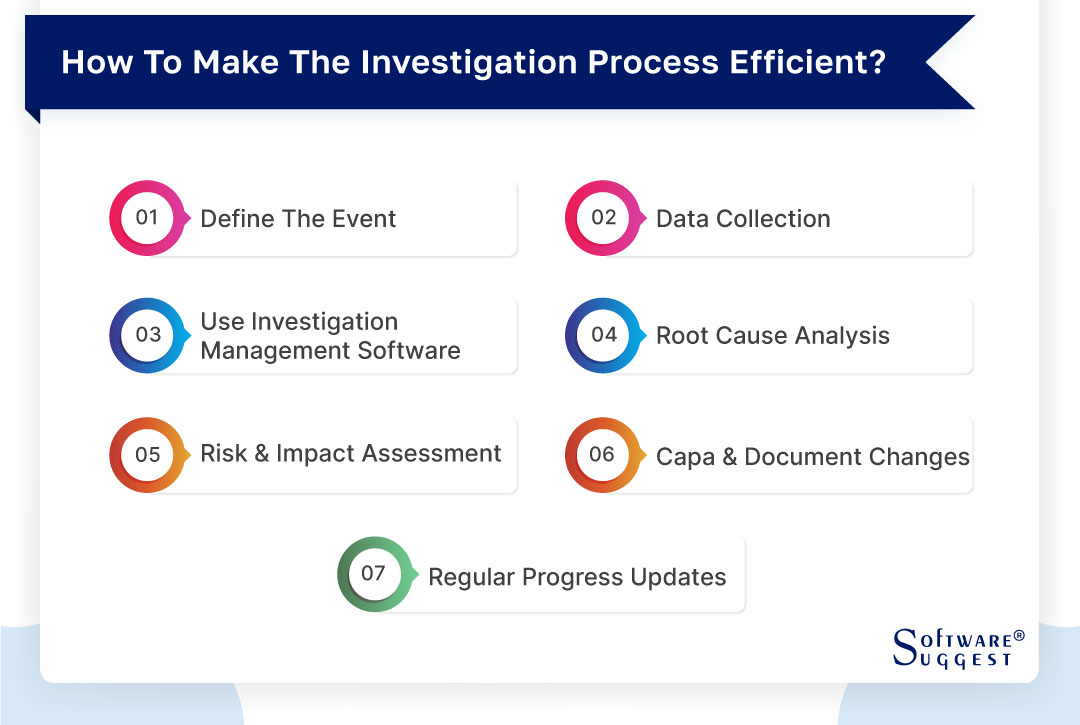 How To Make The Investigation Process Efficient?

01 Define The Event

02 Data Collection

03 Use Investigation Management Software

04 Root Cause Analysis

05 Risk & Impact Assessment

06 Capa & Document Changes

07 Regular Progress Updates

SOFTWARE® SUGGEST